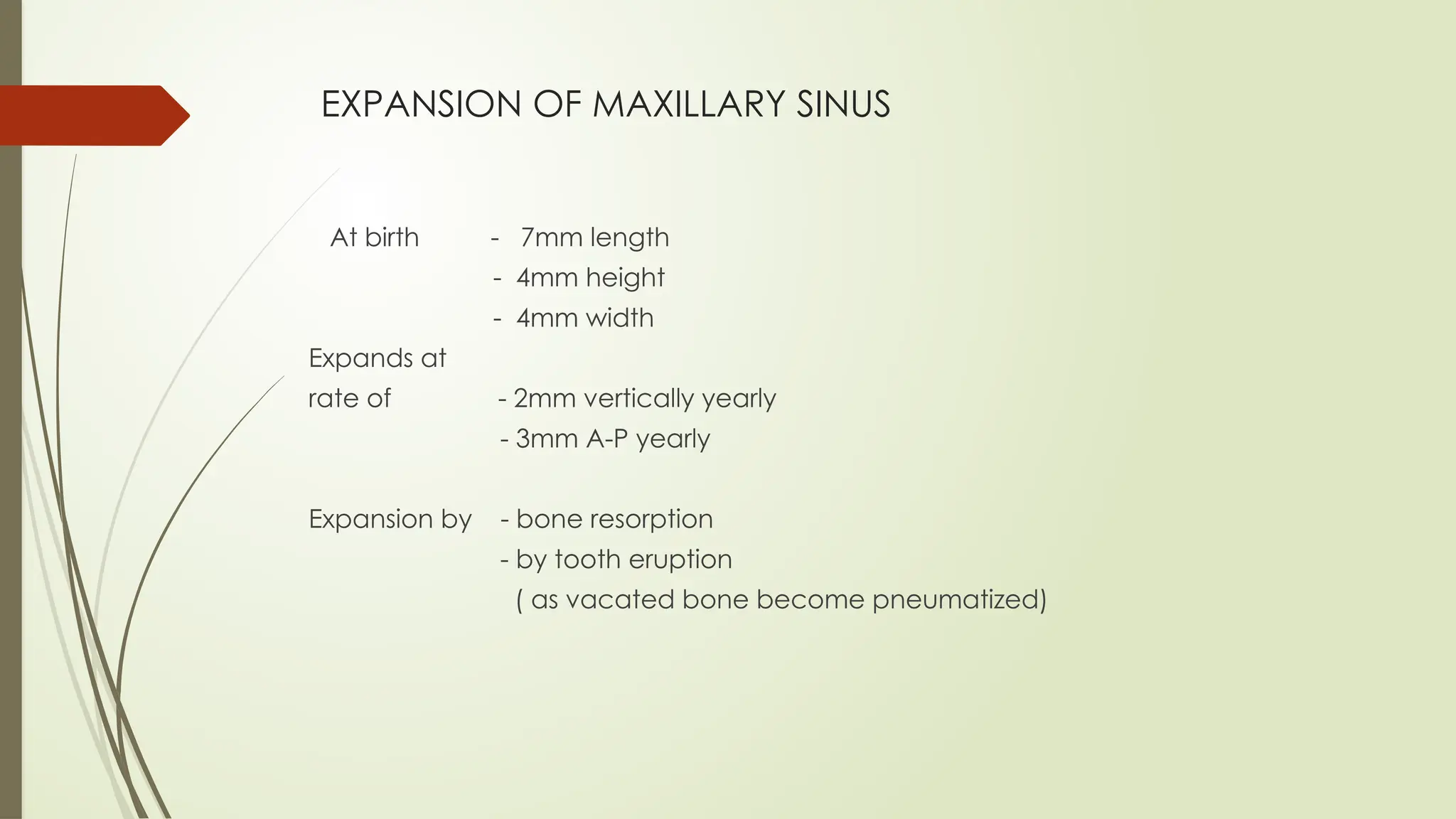 EXPANSION OF MAXILLARY SINUS

At birth - 7mm length
- 4mm height
- 4mm width

Expands at rate of - 2mm vertically yearly
- 3mm A-P yearly

Expansion by - bone resorption
- by tooth eruption
( as vacated bone become pneumatized)